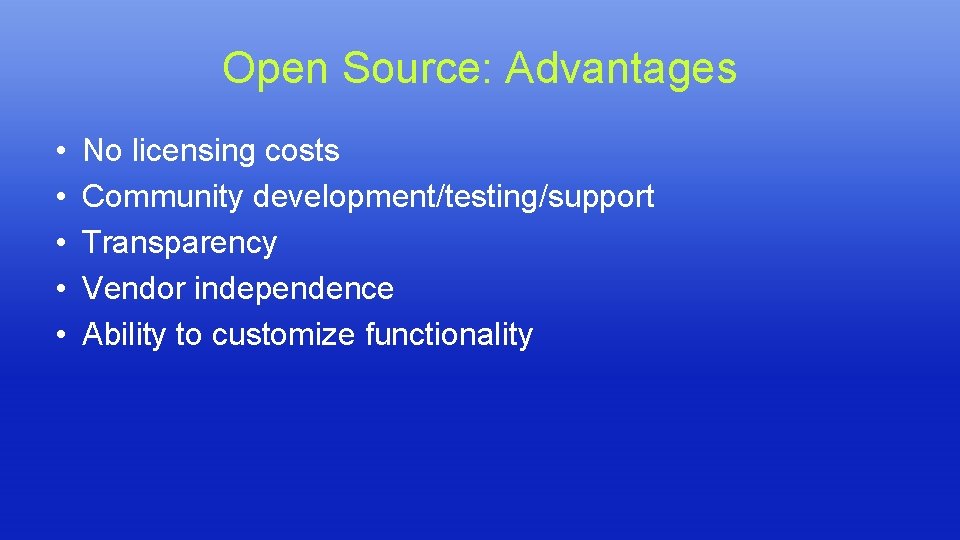 Open Source: Advantages

• No licensing costs
• Community development/testing/support
• Transparency
• Vendor independence
• Ability to customize functionality